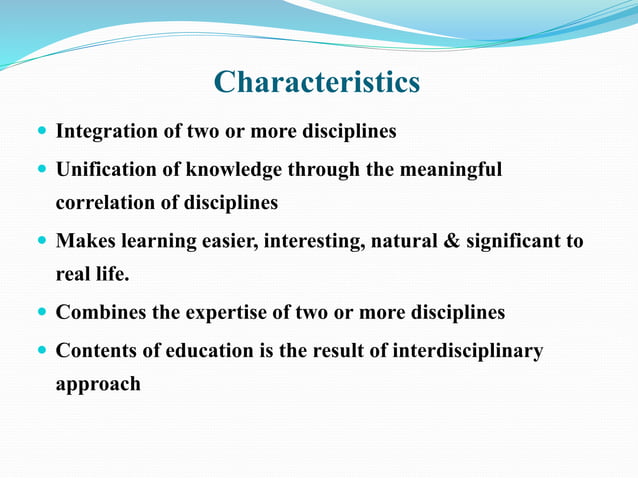 Characteristics

- Integration of two or more disciplines
- Unification of knowledge through the meaningful correlation of disciplines
- Makes learning easier, interesting, natural & significant to real life.
- Combines the expertise of two or more disciplines
- Contents of education is the result of interdisciplinary approach